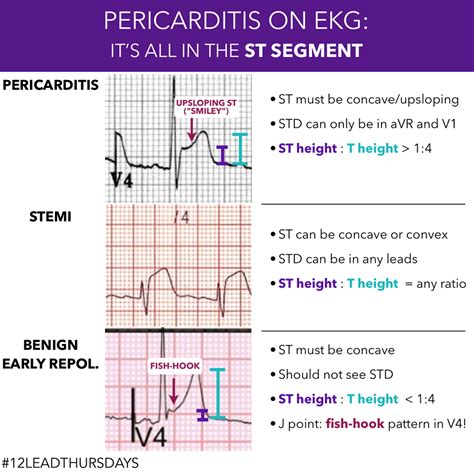 PERICARDITIS ON EKG:
IT'S ALL IN THE ST SEGMENT

PERICARDITIS

UPSLOPING ST ("SMILEY")

V4

• ST must be concave/upsloping
• STD can only be in aVR and V1
• ST height : T height > 1:4

STEMI

V4

• ST can be concave or convex
• STD can be in any leads
• ST height : T height = any ratio

BENIGN EARLY REPOL.

FISH-HOOK

V4

• ST must be concave
• Should not see STD
• ST height : T height < 1:4
• J point: fish-hook pattern in V4!

#12LEADTHURSDAYS